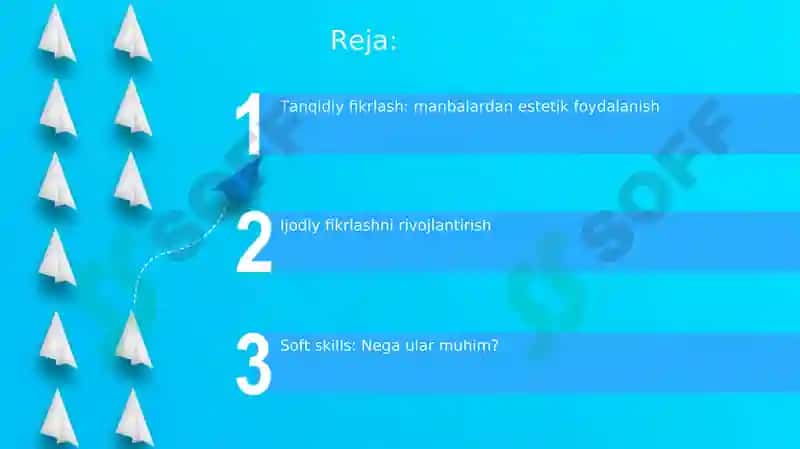 Reja:

1 Tanqidiy fikrlash: manbalardan estetik foydalanish

2 Ijodiy fikrlashni rivojlantirish

3 Soft skills: Nega ular muhim?

SOFF

SOFF